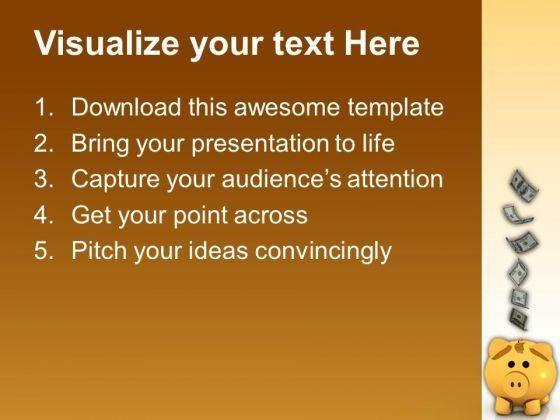 Visualize your text Here

1. Download this awesome template
2. Bring your presentation to life
3. Capture your audience's attention
4. Get your point across
5. Pitch your ideas convincingly